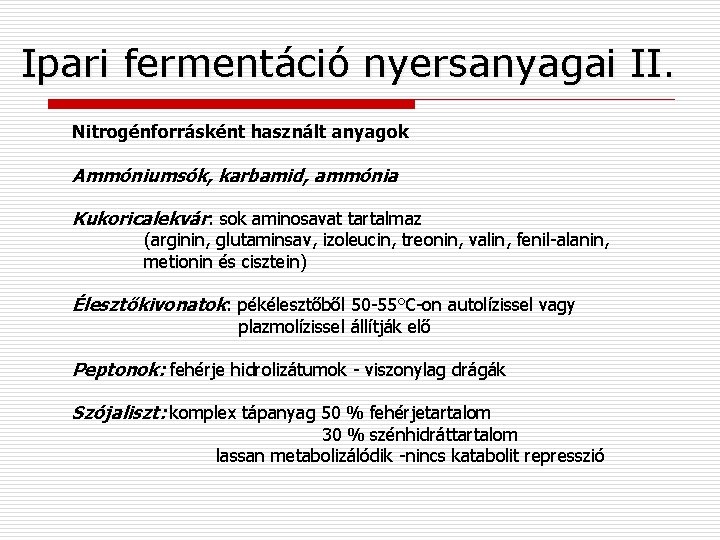 Ipari fermentáció nyersanyagai II.

Nitrogénforrásként használt anyagok

Ammóniumsók, karbamid, ammónia

Kukoricalekvár: sok aminosavat tartalmaz
(arginin, glutaminsav, izoleucin, treonin, valin, fenil-alanin, metionin és cisztein)

Élesztőkivonatok: pékélesztőből 50-55°C-on autolízissel vagy plazmolízissel állítják elő

Peptonok: fehérje hidrolizátumok - viszonylag drágák

Szójaliszt: komplex tápanyag 50 % fehérjetartalom
30 % szénhidráttartalom
lassan metabolizálódik -nincs katabolit represszió